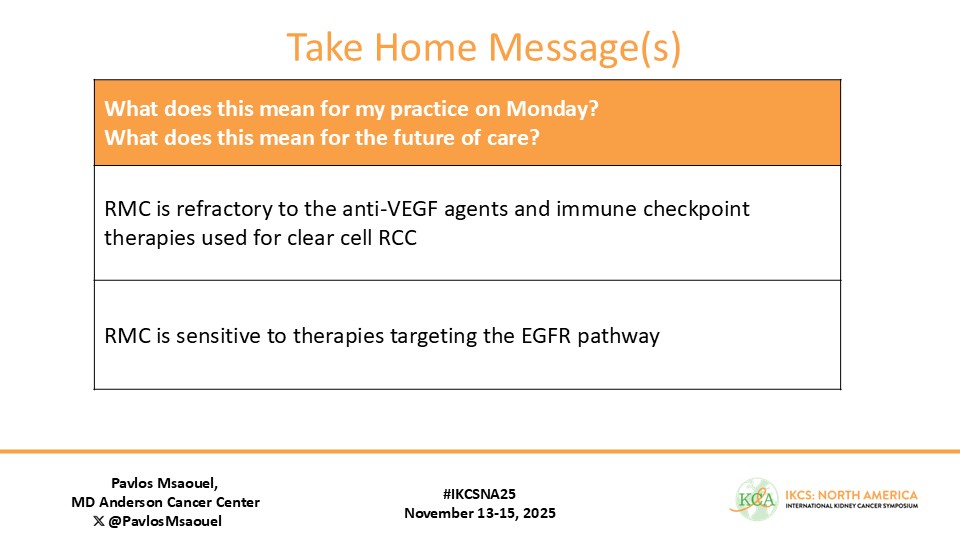 Take Home Message(s)

| What does this mean for my practice on Monday? What does this mean for the future of care? |
|---|
| RMC is refractory to the anti-VEGF agents and immune checkpoint therapies used for clear cell RCC |
| RMC is sensitive to therapies targeting the EGFR pathway |

Pavlos Msaouel,
MD Anderson Cancer Center
X @PavlosMsaouel

#IKCSNA25
November 13-15, 2025

KCA
IKCS: NORTH AMERICA
INTERNATIONAL KIDNEY CANCER SYMPOSIUM